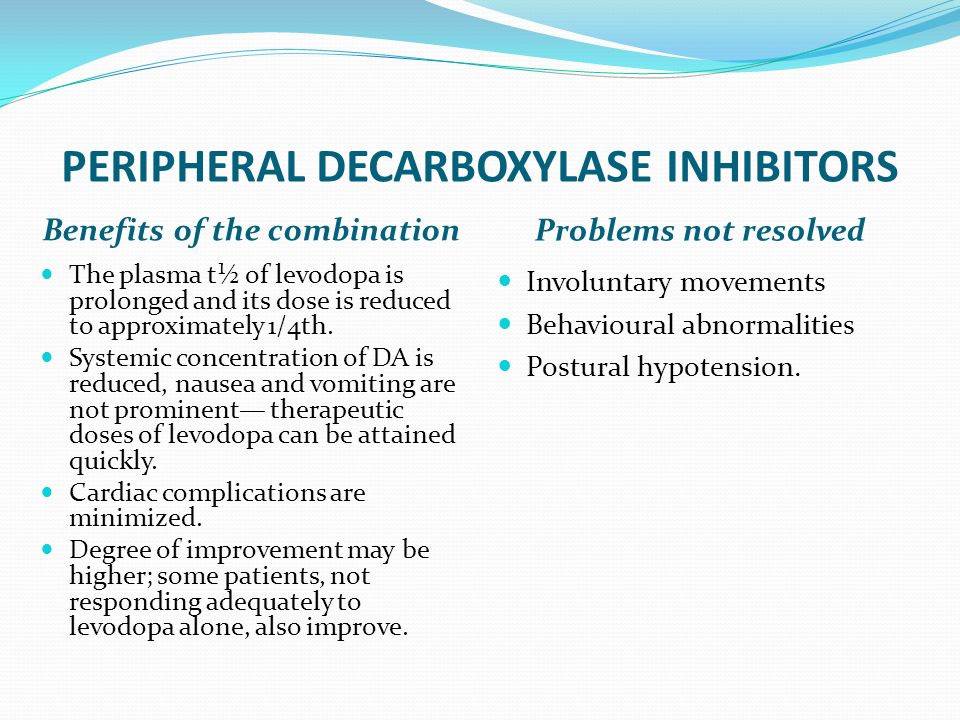 PERIPHERAL DECARBOXYLASE INHIBITORS

Benefits of the combination

- The plasma t½ of levodopa is prolonged and its dose is reduced to approximately 1/4th.
- Systemic concentration of DA is reduced, nausea and vomiting are not prominent— therapeutic doses of levodopa can be attained quickly.
- Cardiac complications are minimized.
- Degree of improvement may be higher; some patients, not responding adequately to levodopa alone, also improve.

Problems not resolved

- Involuntary movements
- Behavioural abnormalities
- Postural hypotension.